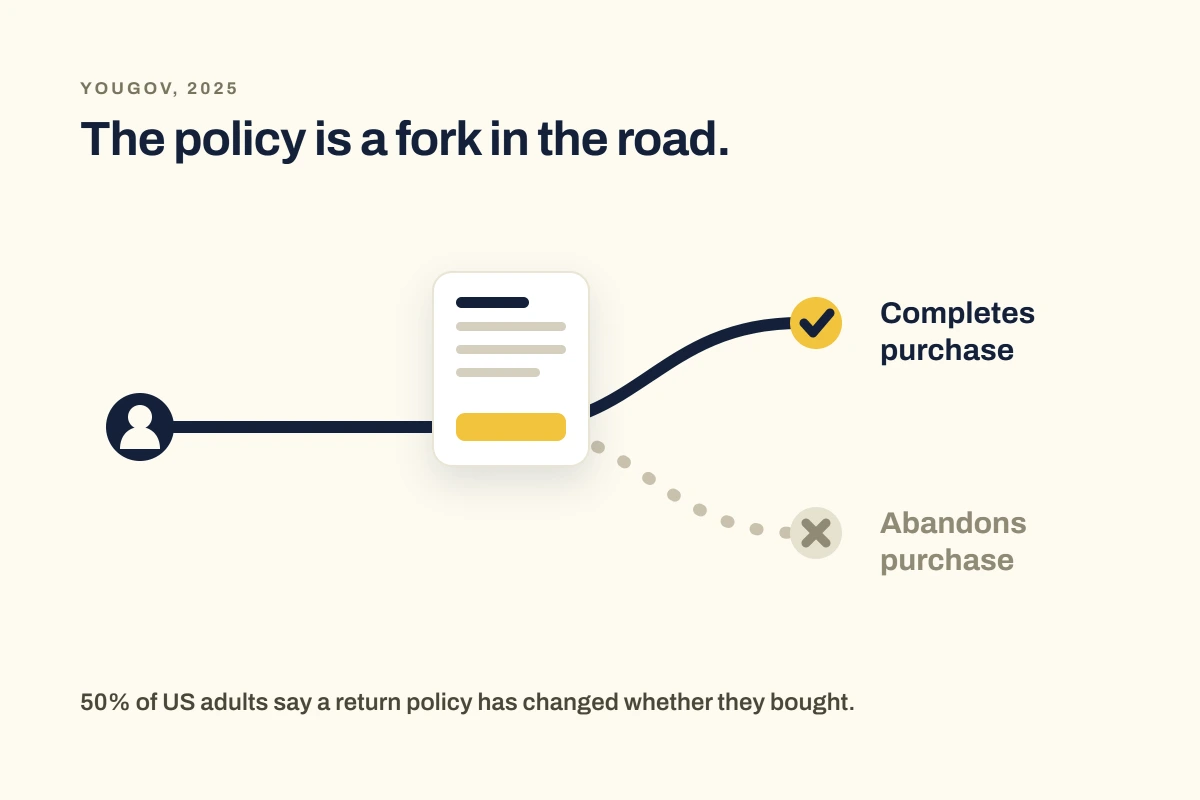 YOUGOV, 2025

The policy is a fork in the road.

Completes purchase

Abandons purchase

50% of US adults say a return policy has changed whether they bought.